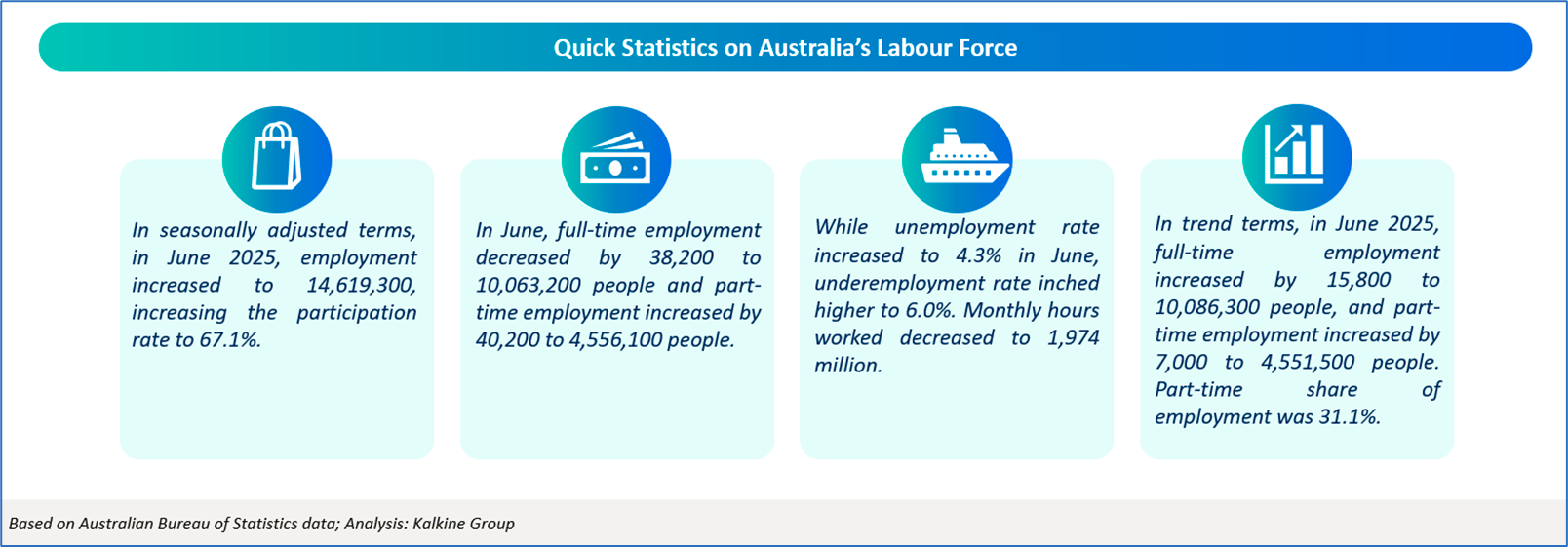 Quick Statistics on Australia's Labour Force

In seasonally adjusted terms, in June 2025, employment increased to 14,619,300, increasing the participation rate to 67.1%.

In June, full-time employment decreased by 38,200 to 10,063,200 people and part-time employment increased by 40,200 to 4,556,100 people.

While unemployment rate increased to 4.3% in June, underemployment rate inched higher to 6.0%. Monthly hours worked decreased to 1,974 million.

In trend terms, in June 2025, full-time employment increased by 15,800 to 10,086,300 people, and part-time employment increased by 7,000 to 4,551,500 people. Part-time share of employment was 31.1%.

Based on Australian Bureau of Statistics data; Analysis: Kalkine Group